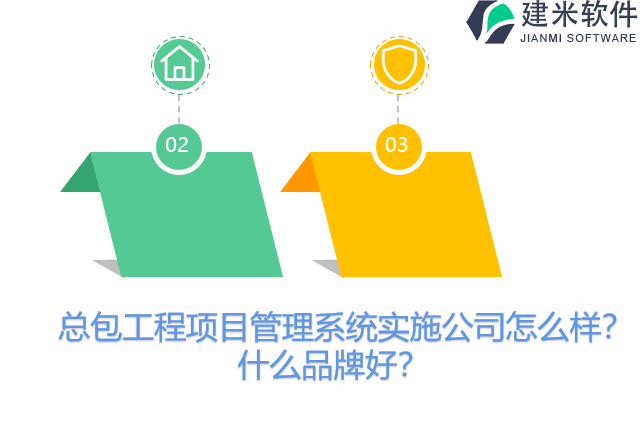 建米软件
JIANMI SOFTWARE

02

03

总包工程项目管理系统实施公司怎么样？什么品牌好？